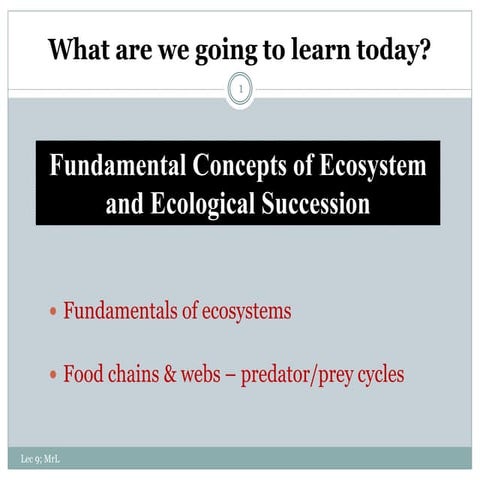 What are we going to learn today?

1

Fundamental Concepts of Ecosystem and Ecological Succession

• Fundamentals of ecosystems

• Food chains & webs – predator/prey cycles

Lec 9; MrL